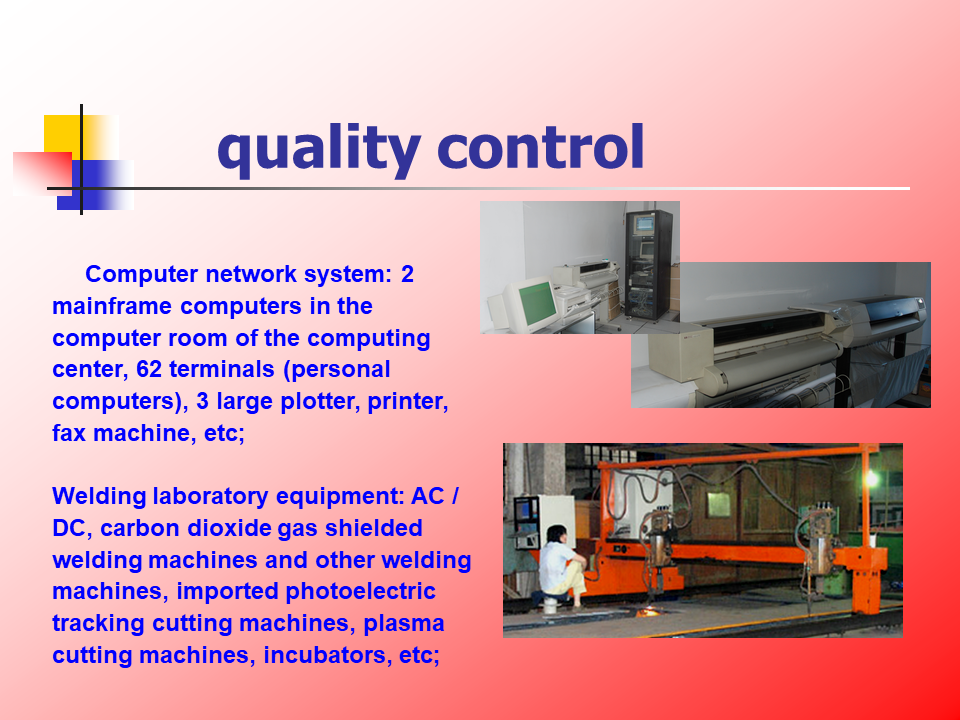 quality control

Computer network system: 2 mainframe computers in the computer room of the computing center, 62 terminals (personal computers), 3 large plotter, printer, fax machine, etc;

Welding laboratory equipment: AC / DC, carbon dioxide gas shielded welding machines and other welding machines, imported photoelectric tracking cutting machines, plasma cutting machines, incubators, etc;